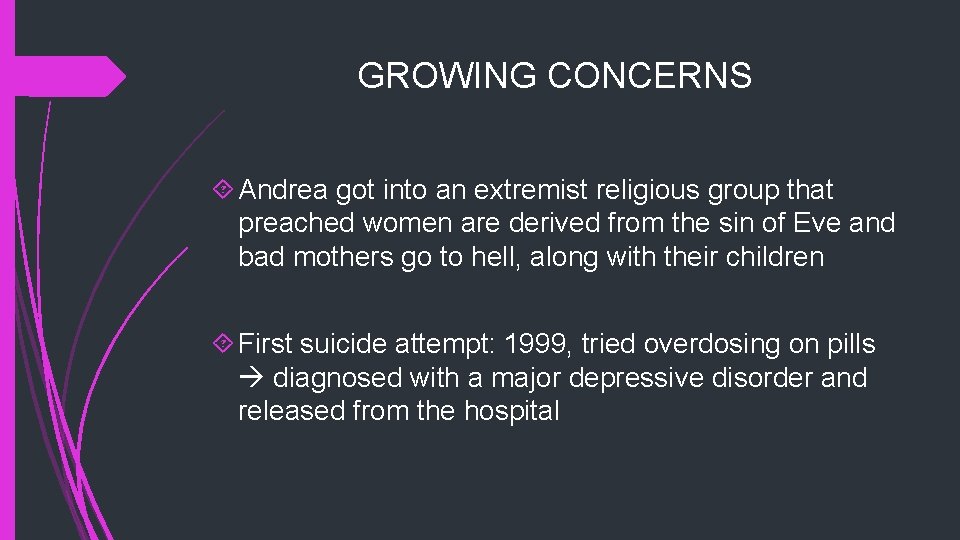 GROWING CONCERNS

Andrea got into an extremist religious group that preached women are derived from the sin of Eve and bad mothers go to hell, along with their children

First suicide attempt: 1999, tried overdosing on pills → diagnosed with a major depressive disorder and released from the hospital